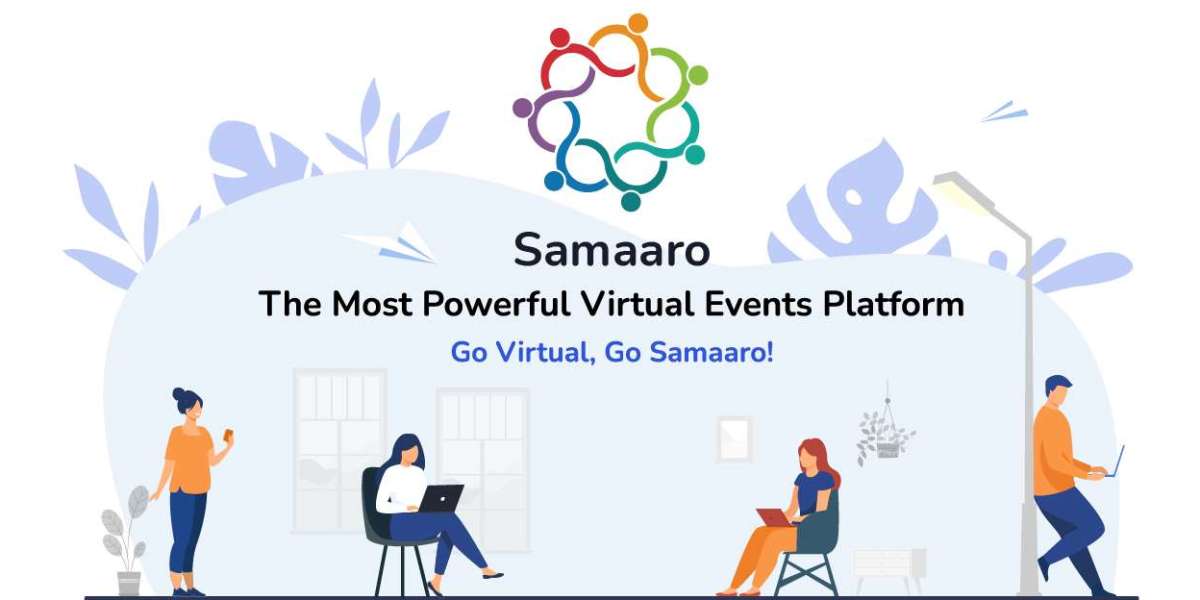 Samaaro

The Most Powerful Virtual Events Platform

Go Virtual, Go Samaaro!